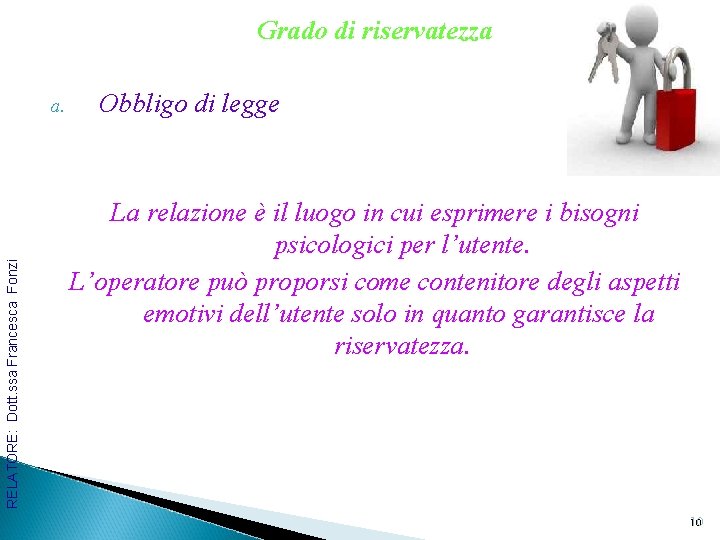 Grado di riservatezza

a. Obbligo di legge

La relazione è il luogo in cui esprimere i bisogni psicologici per l'utente.
L'operatore può proporsi come contenitore degli aspetti emotivi dell'utente solo in quanto garantisce la riservatezza.

RELATORE: Dott.ssa Francesca Fonzi

10